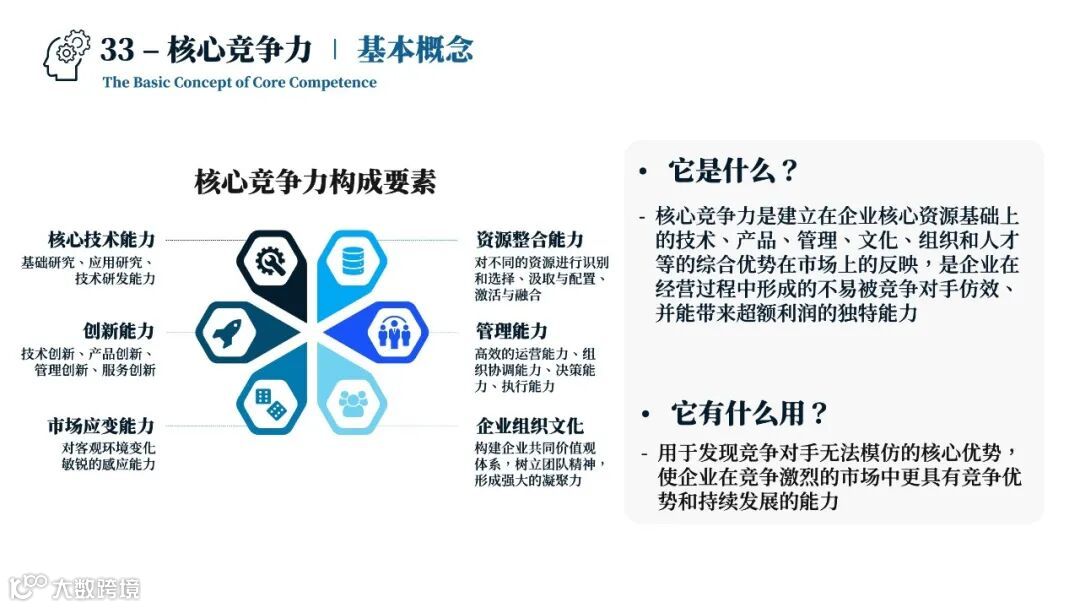 33 – 核心竞争力 | 基本概念
The Basic Concept of Core Competence

核心竞争力构成要素

核心技术能力
基础研究、应用研究、技术研发能力

创新能力
技术创新、产品创新、管理创新、服务创新

市场应变能力
对客观环境变化敏锐的感应能力

资源整合能力
对不同的资源进行识别和选择、汲取与配置、激活与融合

管理能力
高效的运营能力、组织协调能力、决策能力、执行能力

企业组织文化
构建企业共同价值观体系，树立团队精神，形成强大的凝聚力

• 它是什么？
- 核心竞争力是建立在企业核心资源基础上的技术、产品、管理、文化、组织和人才等的综合优势在市场上的反映，是企业在经营过程中形成的不易被竞争对手仿效、并能带来超额利润的独特能力

• 它有什么用？
- 用于发现竞争对手无法模仿的核心优势，使企业在竞争激烈的市场中更具有竞争优势和持续发展的能力

大数跨境